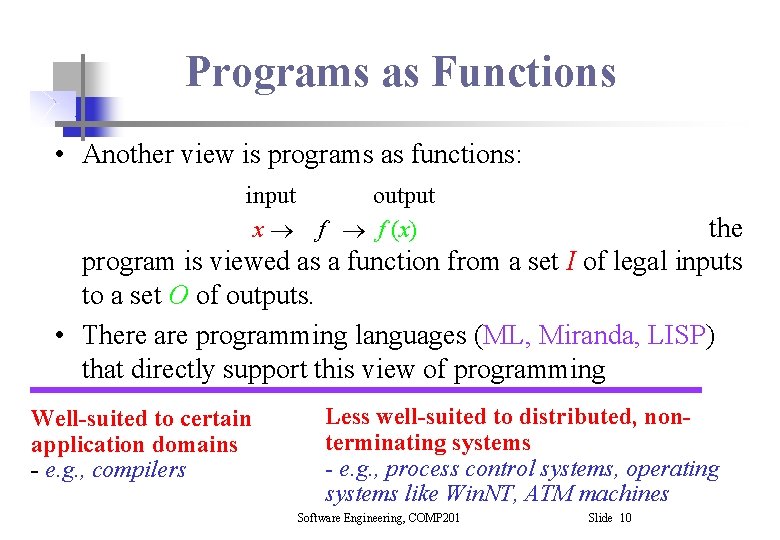 Programs as Functions

• Another view is programs as functions:

input output

$x \rightarrow f \rightarrow f(x)$ the program is viewed as a function from a set $I$ of legal inputs to a set $O$ of outputs.

• There are programming languages (ML, Miranda, LISP) that directly support this view of programming

Well-suited to certain application domains
- e.g., compilers

Less well-suited to distributed, non-terminating systems
- e.g., process control systems, operating systems like WinNT, ATM machines

Software Engineering, COMP201 Slide 10